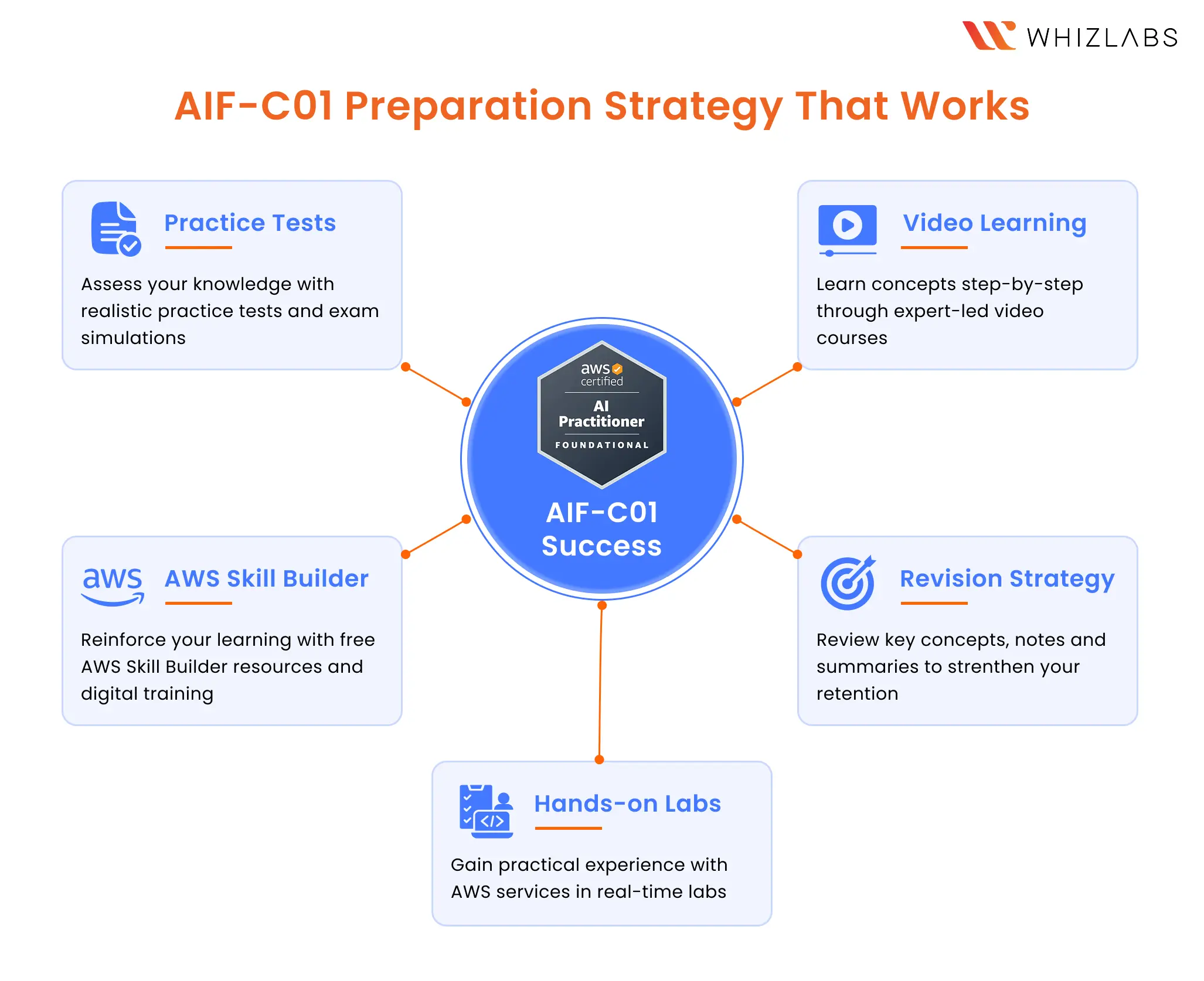 WHIZLABS

AIF-C01 Preparation Strategy That Works

Practice Tests

Assess your knowledge with realistic practice tests and exam simulations

Video Learning

Learn concepts step-by-step through expert-led video courses

aws certified
AI Practitioner
FOUNDATIONAL

AIF-C01 Success

aws

AWS Skill Builder

Reinforce your learning with free AWS Skill Builder resources and digital training

Revision Strategy

Review key concepts, notes and summaries to strenthen your retention

Hands-on Labs

Gain practical experience with AWS services in real-time labs